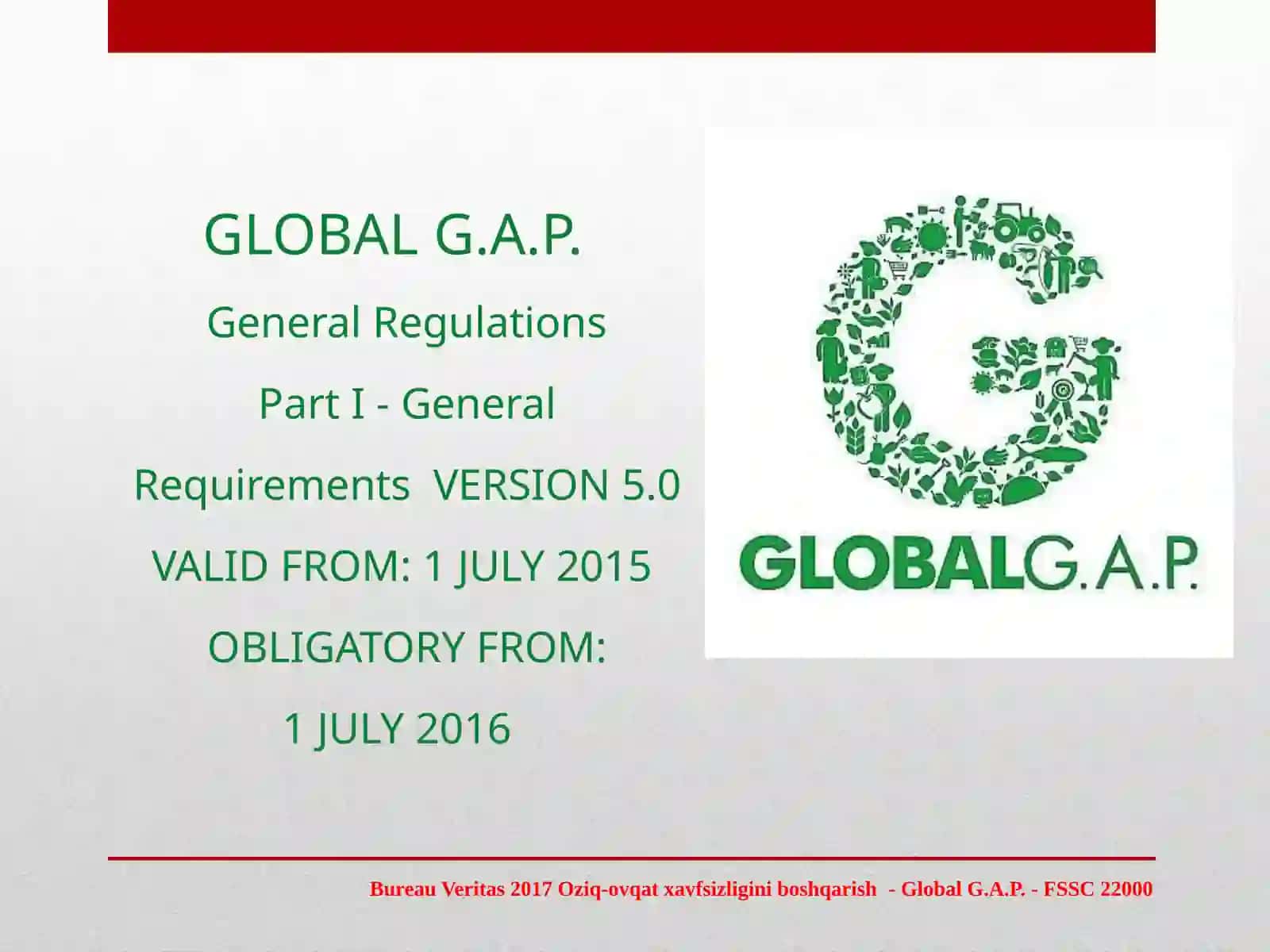 GLOBAL G.A.P.

General Regulations

Part I - General

Requirements VERSION 5.0

VALID FROM: 1 JULY 2015

OBLIGATORY FROM:

1 JULY 2016

GLOBALG.A.P.

Bureau Veritas 2017 Oziq-ovqat xavfsizligini boshqarish - Global G.A.P. - FSSC 22000